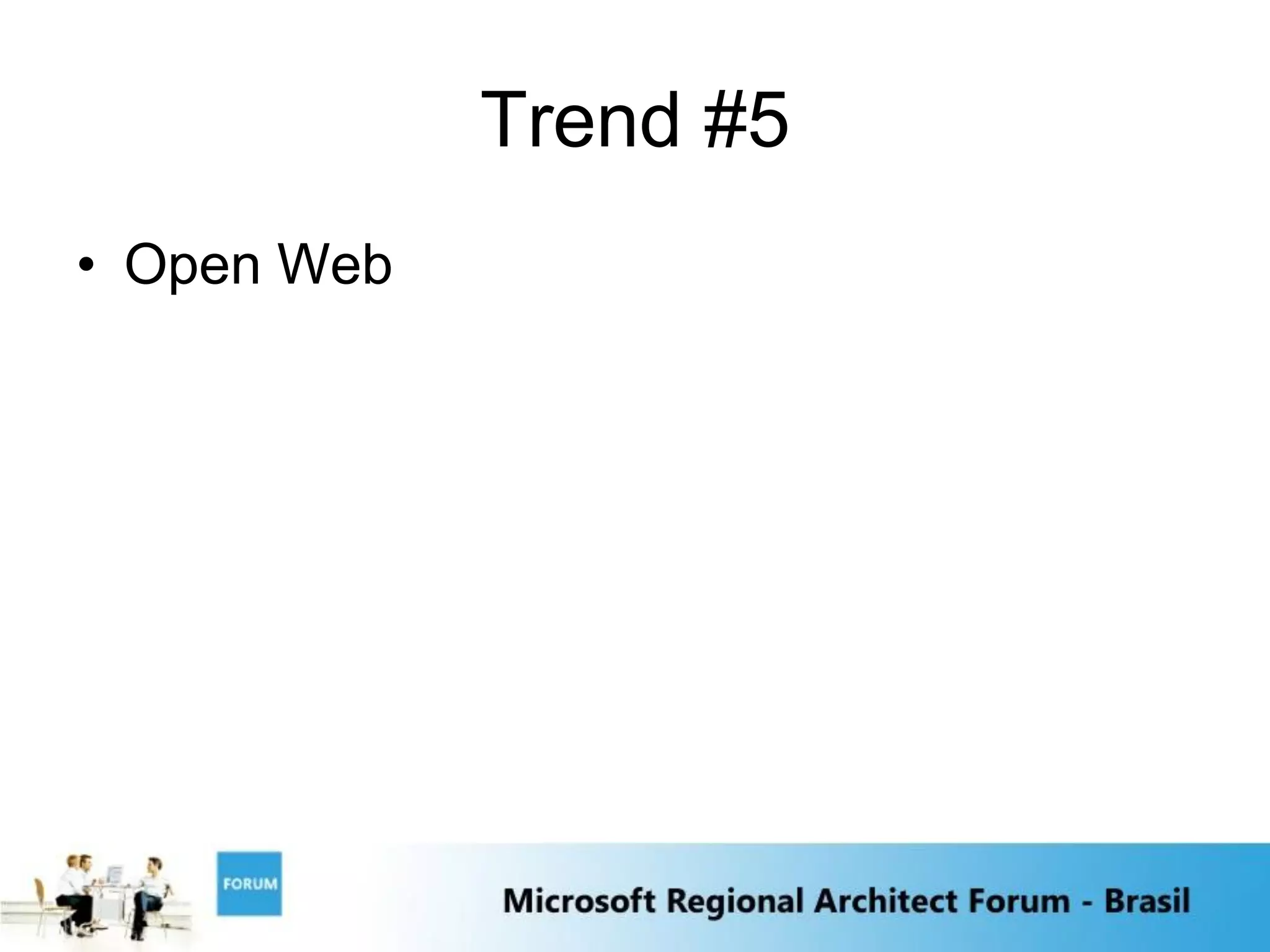 Trend #5

• Open Web

FORUM

Microsoft Regional Architect Forum - Brasil